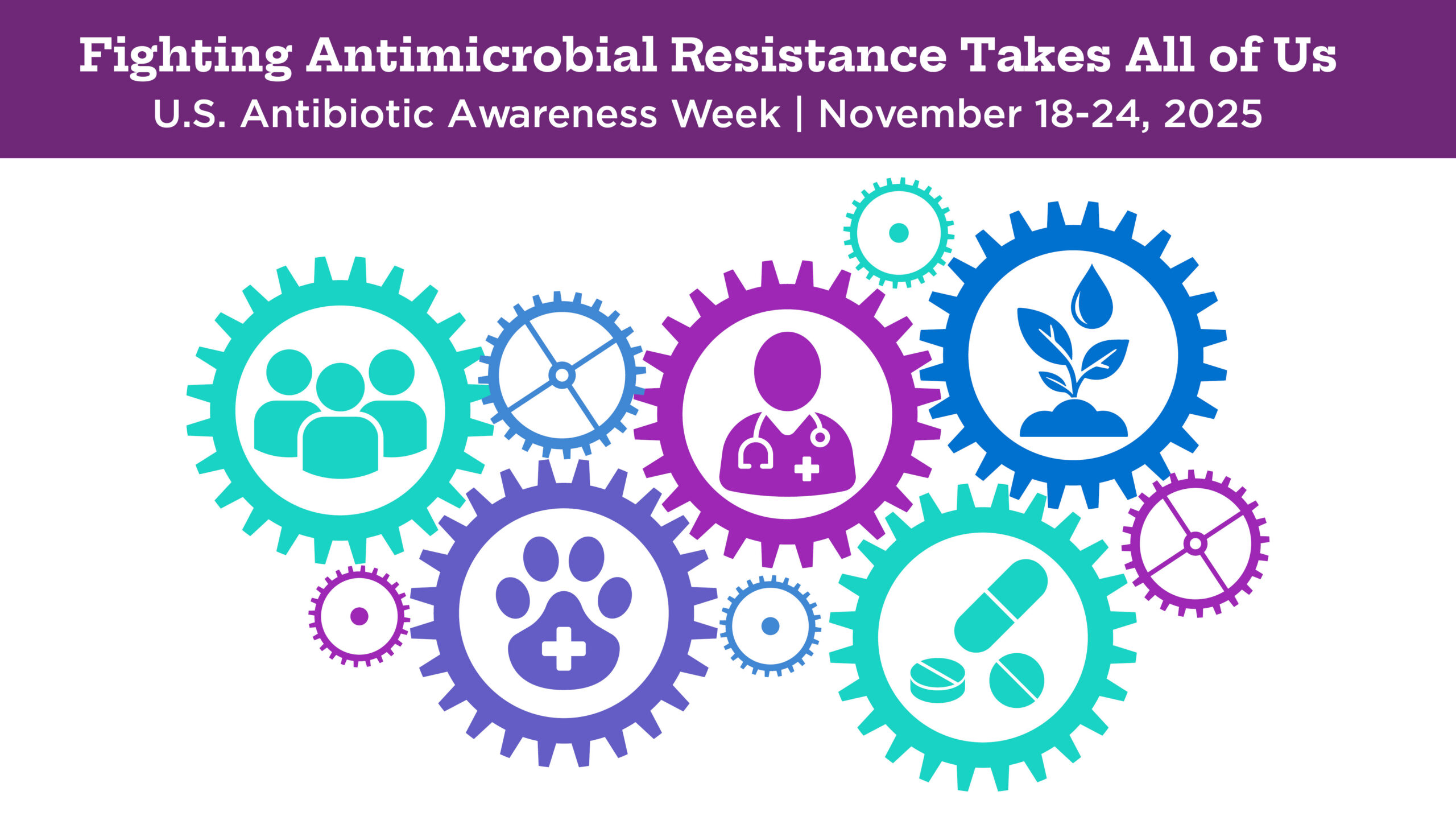 Fighting Antimicrobial Resistance Takes All of Us
U.S. Antibiotic Awareness Week | November 18-24, 2025